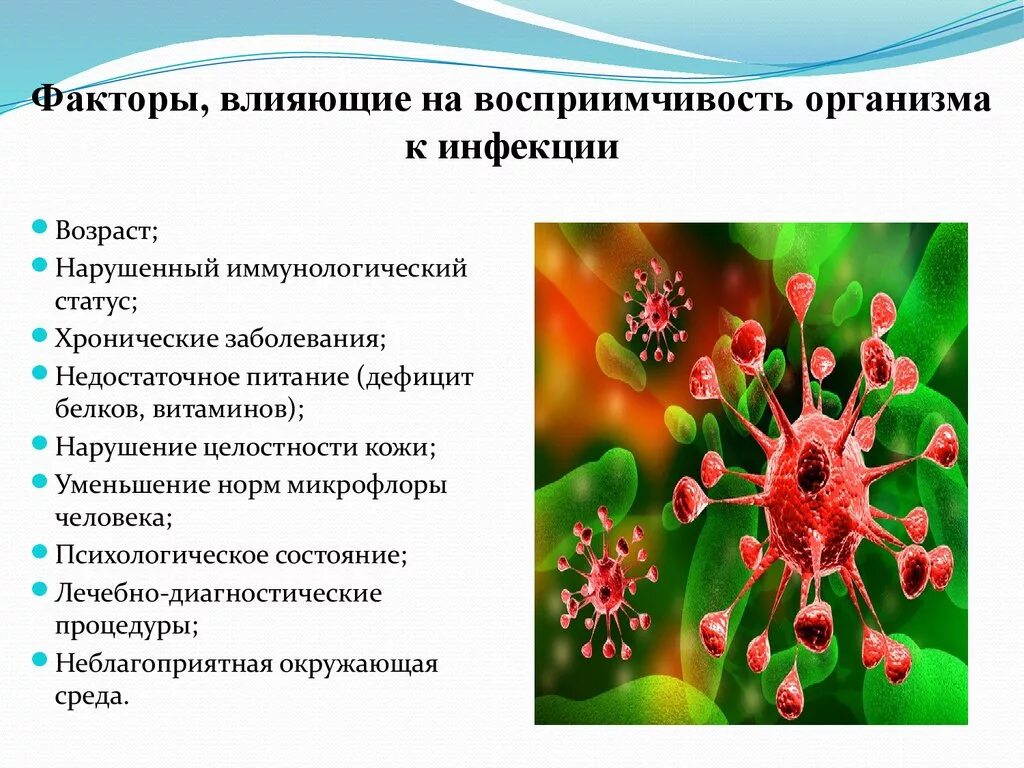 Факторы, влияющие на восприимчивость организма к инфекции

Возраст;
Нарушенный иммунологический статус;
Хронические заболевания;
Недостаточное питание (дефицит белков, витаминов);
Нарушение целостности кожи;
Уменьшение норм микрофлоры человека;
Психологическое состояние;
Лечебно-диагностические процедуры;
Неблагоприятная окружающая среда.